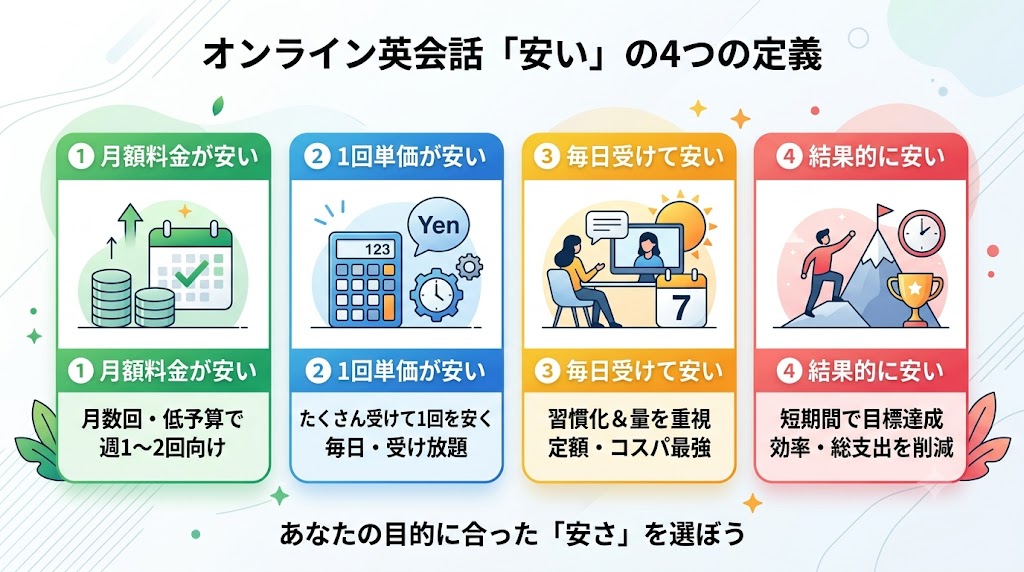 オンライン英会話「安い」の4つの定義

1 月額料金が安い

1 月額料金が安い

月数回・低予算で
週1〜2回向け

2 1回単価が安い

123

Yen

2 1回単価が安い

たくさん受けて1回を安く
毎日・受け放題

3 毎日受けて安い

7

3 毎日受けて安い

習慣化＆量を重視
定額・コスパ最強

4 結果的に安い

4 結果的に安い

短期間で目標達成
効率・総支出を削減

あなたの目的に合った「安さ」を選ぼう